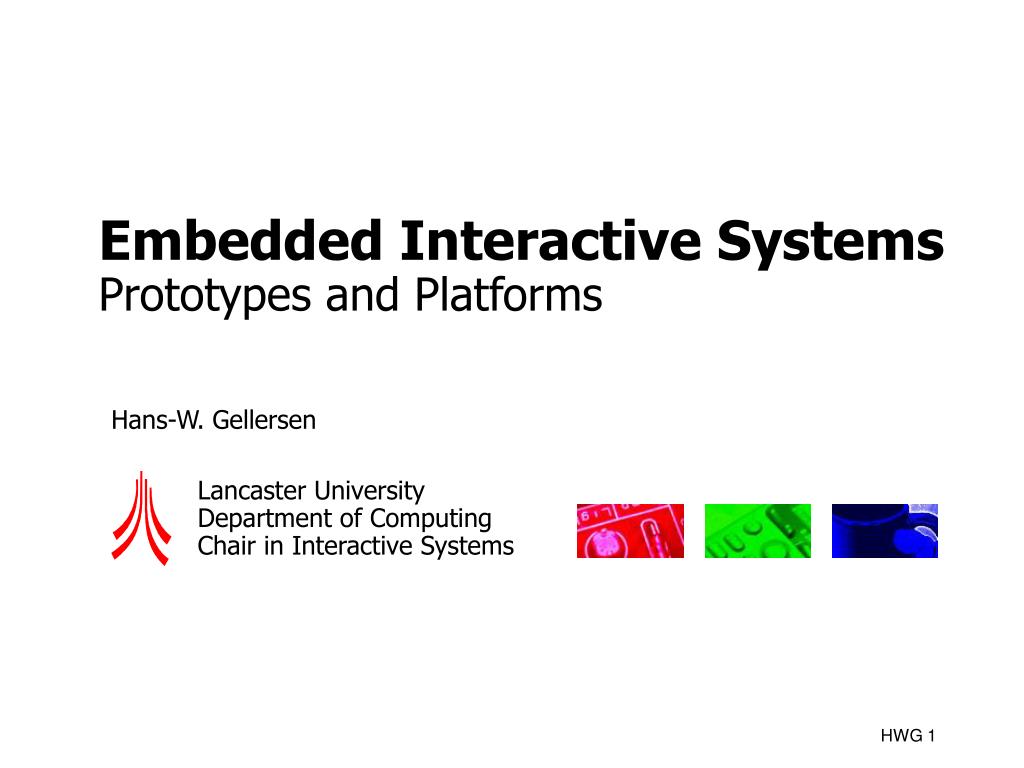 Embedded Interactive Systems
Prototypes and Platforms

Hans-W. Gellersen

Lancaster University
Department of Computing
Chair in Interactive Systems

HWG 1